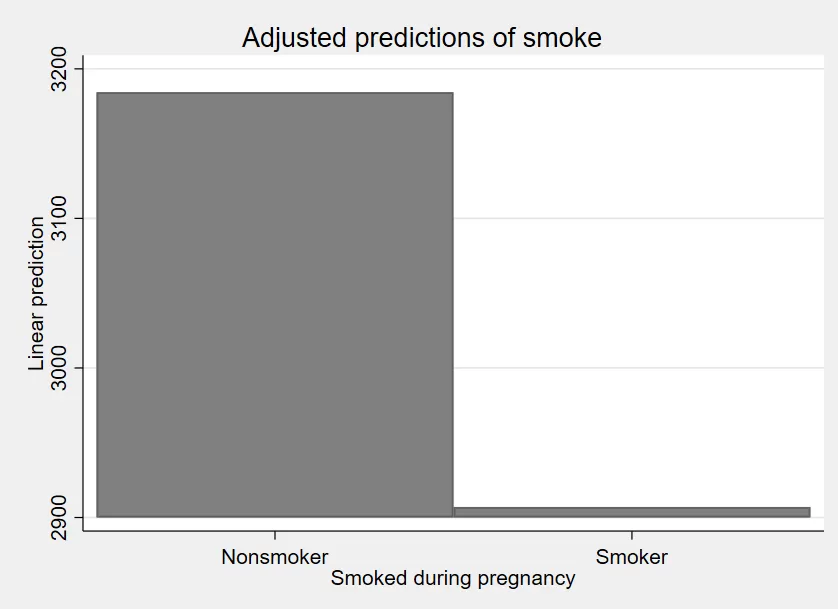 Adjusted predictions of smoke

Linear prediction

3200
3100
3000
2900

Nonsmoker
Smoker
Smoked during pregnancy